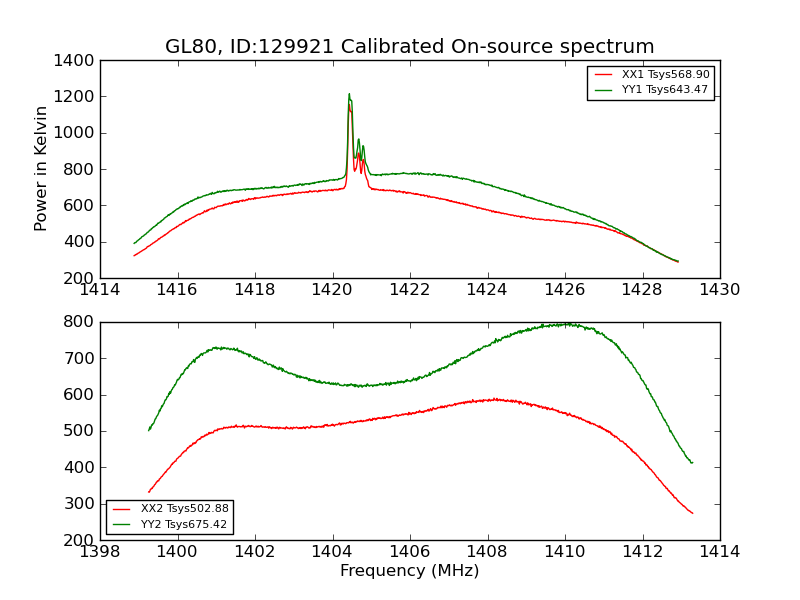 GL80, ID:129921 Calibrated On-source spectrum

Power in Kelvin

1400
1200
1000
800
600
400
200

XX1 Tsys568.90
YY1 Tsys643.47

1414 1416 1418 1420 1422 1424 1426 1428 1430

800
700
600
500
400
300
200

XX2 Tsys502.88
YY2 Tsys675.42

1398 1400 1402 1404 1406 1408 1410 1412 1414

Frequency (MHz)